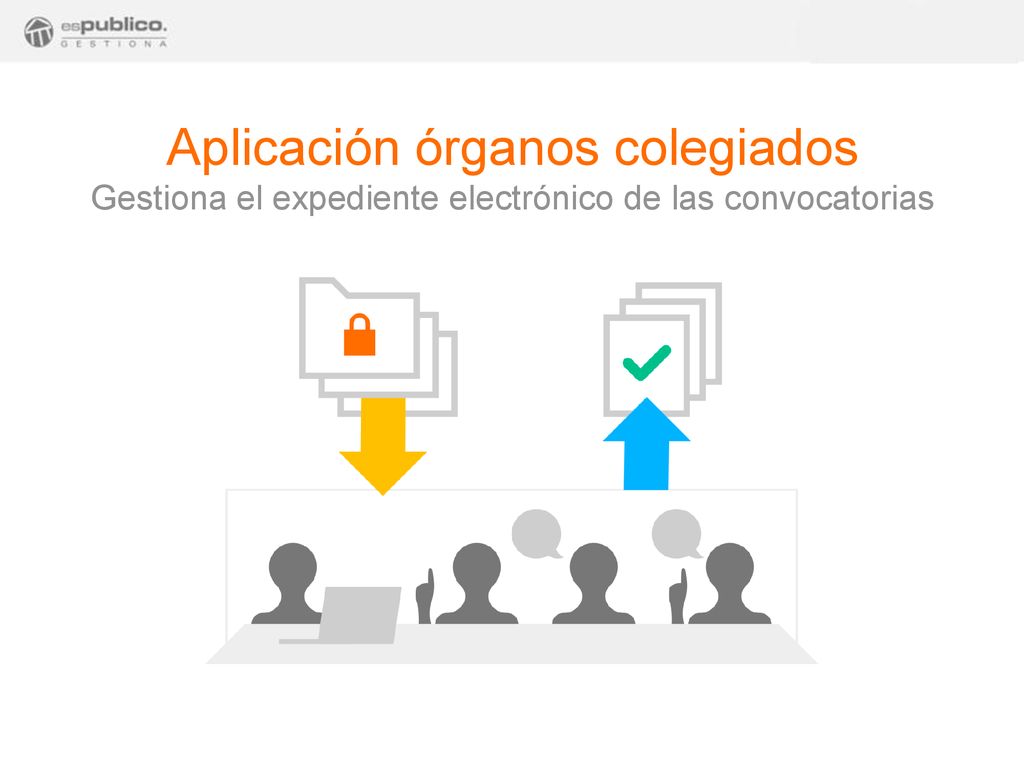 espublico.
GESTIONA

Aplicación órganos colegiados
Gestiona el expediente electrónico de las convocatorias